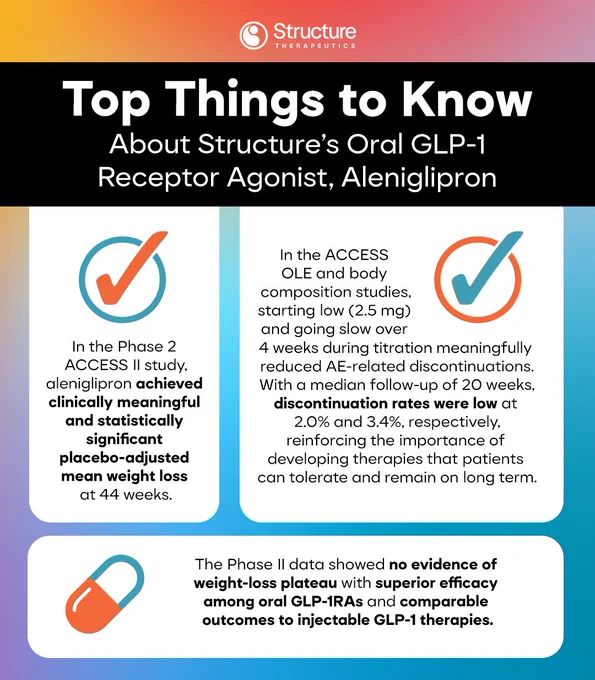 Structure
THERAPEUTICS

Top Things to Know
About Structure's Oral GLP-1 Receptor Agonist, Aleniglipron

In the Phase 2 ACCESS II study, aleniglipron achieved clinically meaningful and statistically significant placebo-adjusted mean weight loss at 44 weeks.

In the ACCESS OLE and body composition studies, starting low (2.5 mg) and going slow over 4 weeks during titration meaningfully reduced AE-related discontinuations. With a median follow-up of 20 weeks, discontinuation rates were low at 2.0% and 3.4%, respectively, reinforcing the importance of developing therapies that patients can tolerate and remain on long term.

The Phase II data showed no evidence of weight-loss plateau with superior efficacy among oral GLP-1RAs and comparable outcomes to injectable GLP-1 therapies.